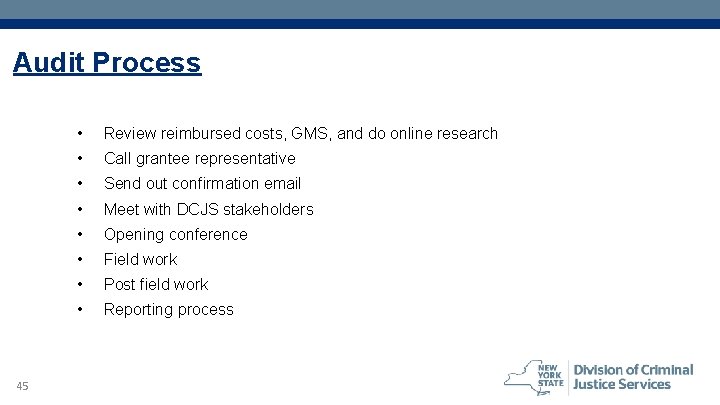 Audit Process

• Review reimbursed costs, GMS, and do online research
• Call grantee representative
• Send out confirmation email
• Meet with DCJS stakeholders
• Opening conference
• Field work
• Post field work
• Reporting process

45

NEW YORK STATE Division of Criminal Justice Services